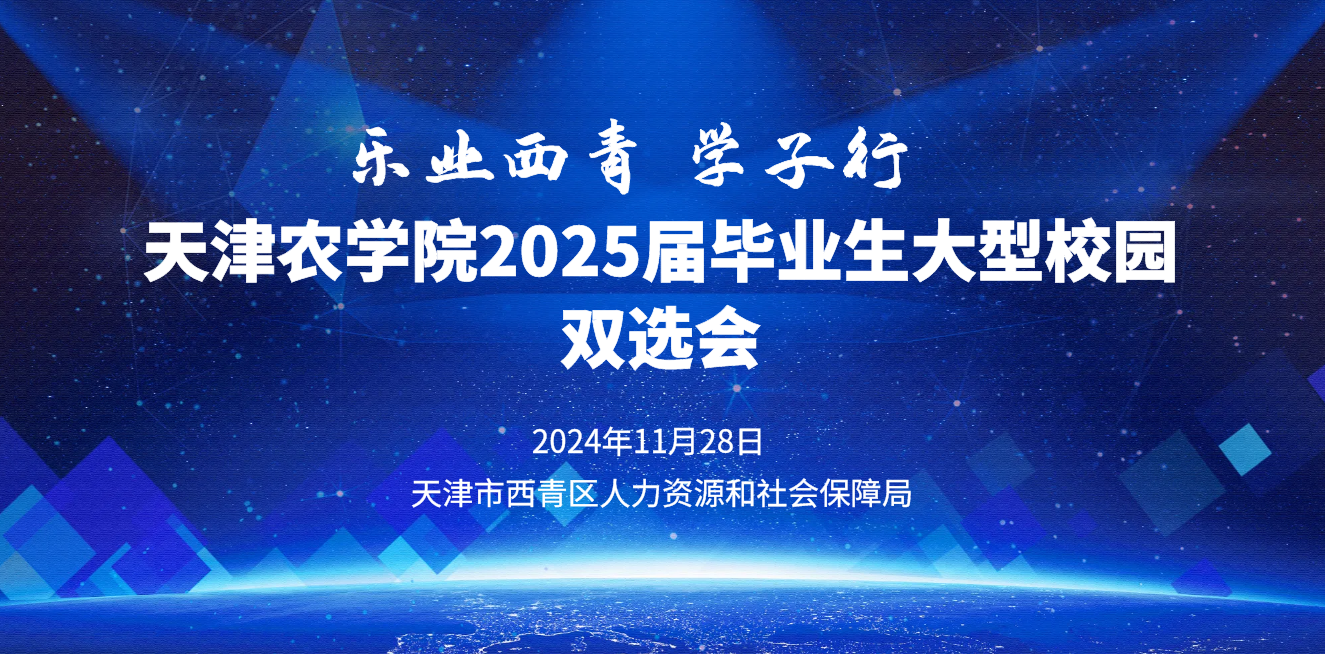 乐业西青 学子行

天津农学院2025届毕业生大型校园双选会

2024年11月28日

天津市西青区人力资源和社会保障局